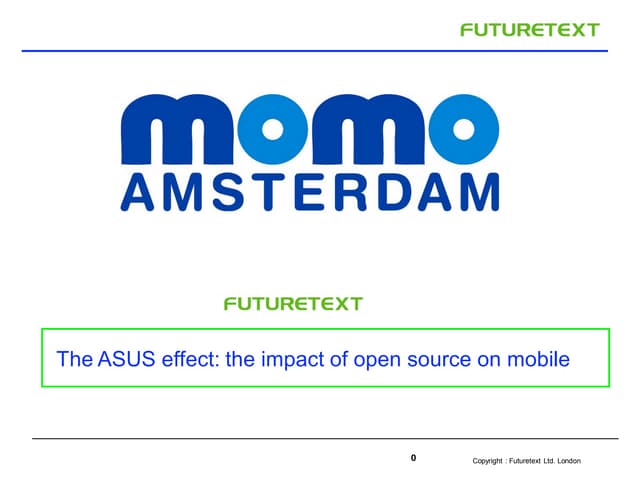 FUTURETEXT

momo
AMSTERDAM

FUTURETEXT

The ASUS effect: the impact of open source on mobile

0

Copyright : Futuretext Ltd. London